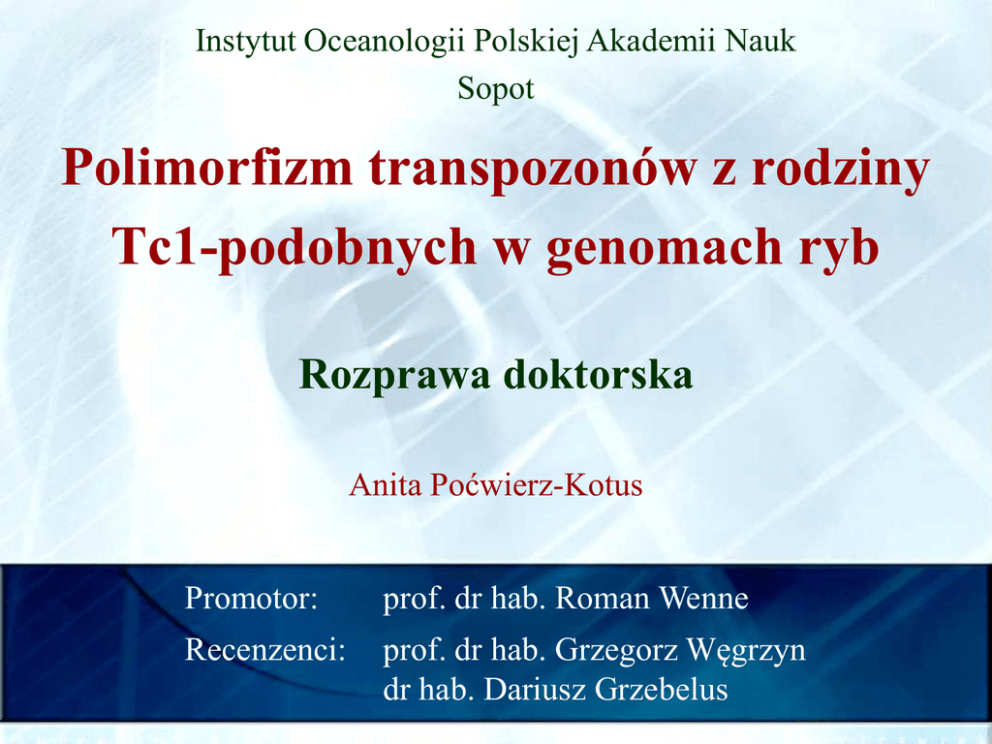 Instytut Oceanologii Polskiej Akademii Nauk
Sopot

Polimorfizm transpozonów z rodziny Tc1-podobnych w genomach ryb

Rozprawa doktorska

Anita Poćwierz-Kotus

Promotor: prof. dr hab. Roman Wenne

Recenzenci: prof. dr hab. Grzegorz Węgrzyn
dr hab. Dariusz Grzebelus